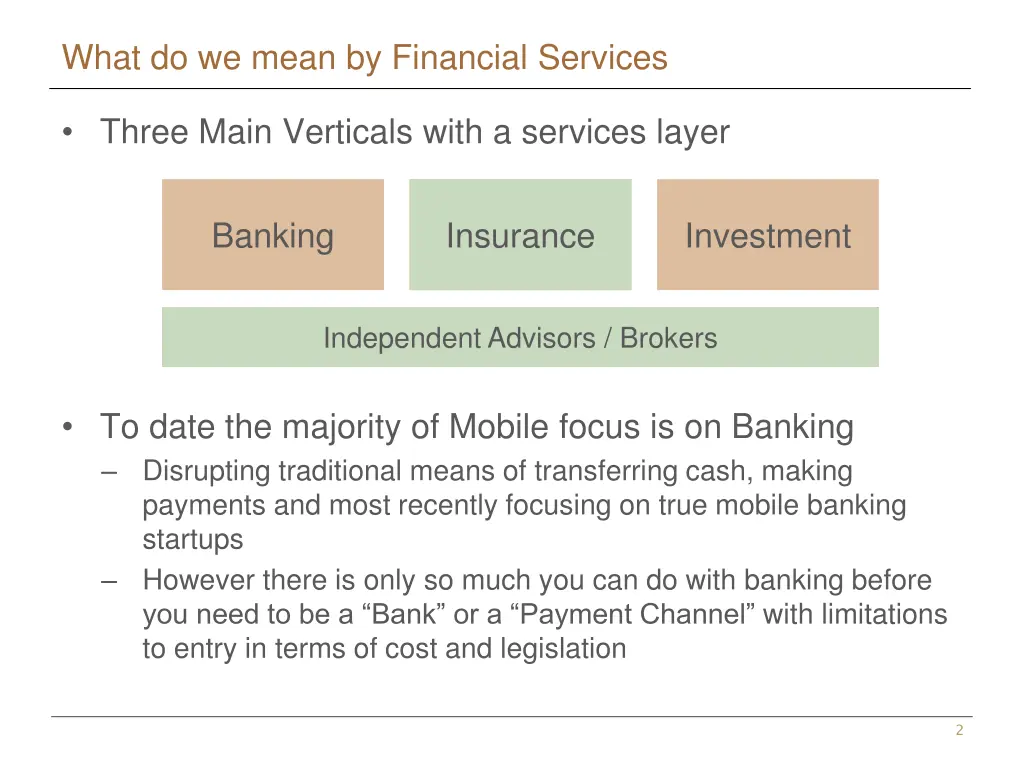 What do we mean by Financial Services

• Three Main Verticals with a services layer

Banking

Insurance

Investment

Independent Advisors / Brokers

• To date the majority of Mobile focus is on Banking
– Disrupting traditional means of transferring cash, making payments and most recently focusing on true mobile banking startups
– However there is only so much you can do with banking before you need to be a “Bank” or a “Payment Channel” with limitations to entry in terms of cost and legislation

2